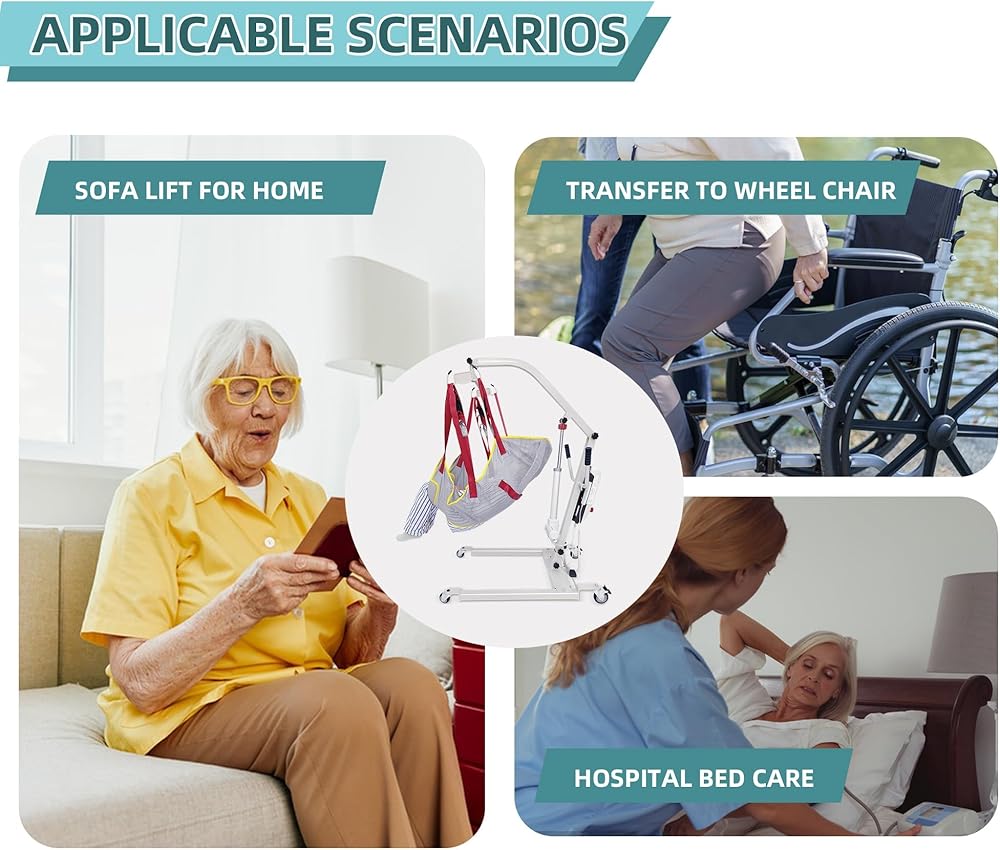 APPLICABLE SCENARIOS

SOFA LIFT FOR HOME

TRANSFER TO WHEEL CHAIR

HOSPITAL BED CARE